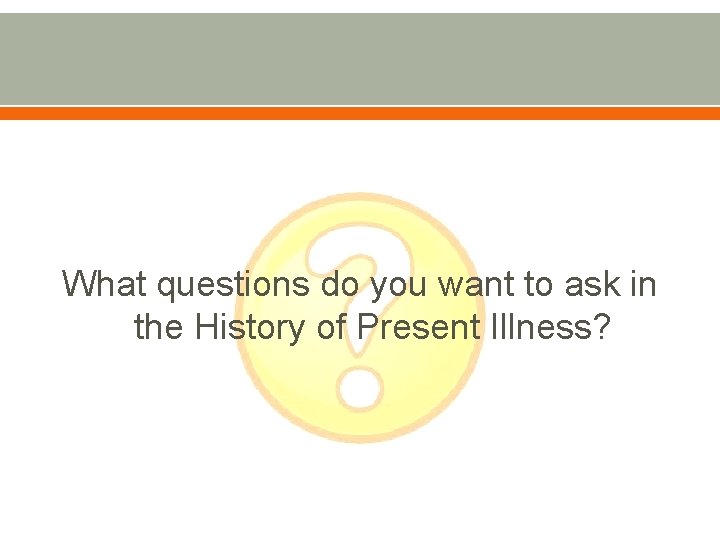 What questions do you want to ask in the History of Present Illness?